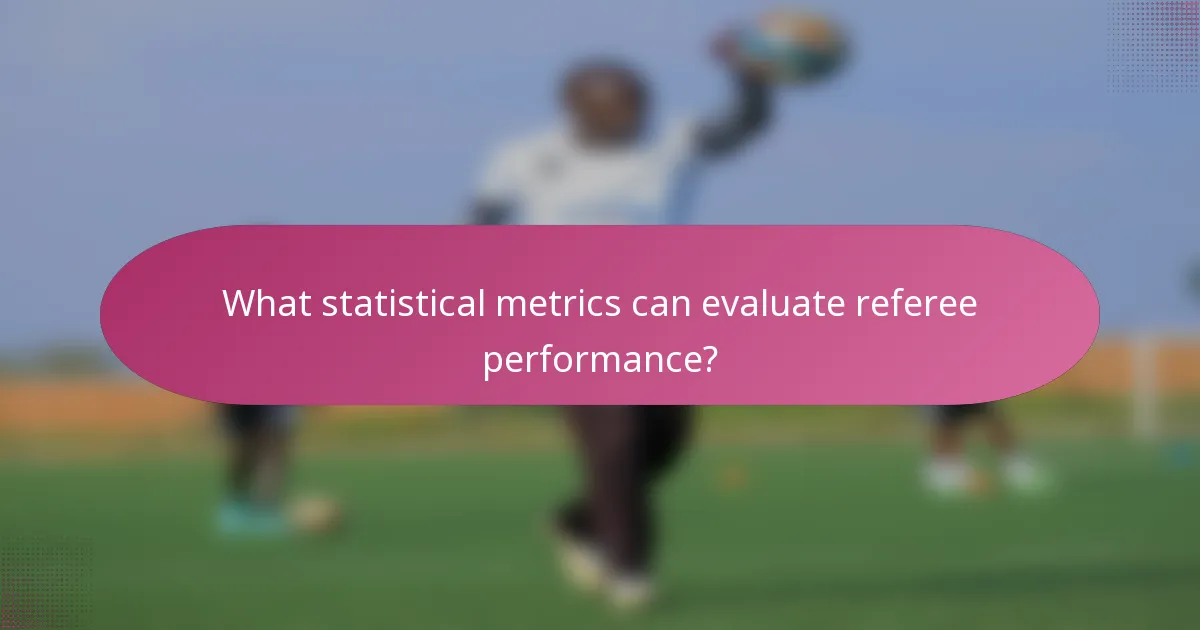 What statistical metrics can evaluate referee performance?